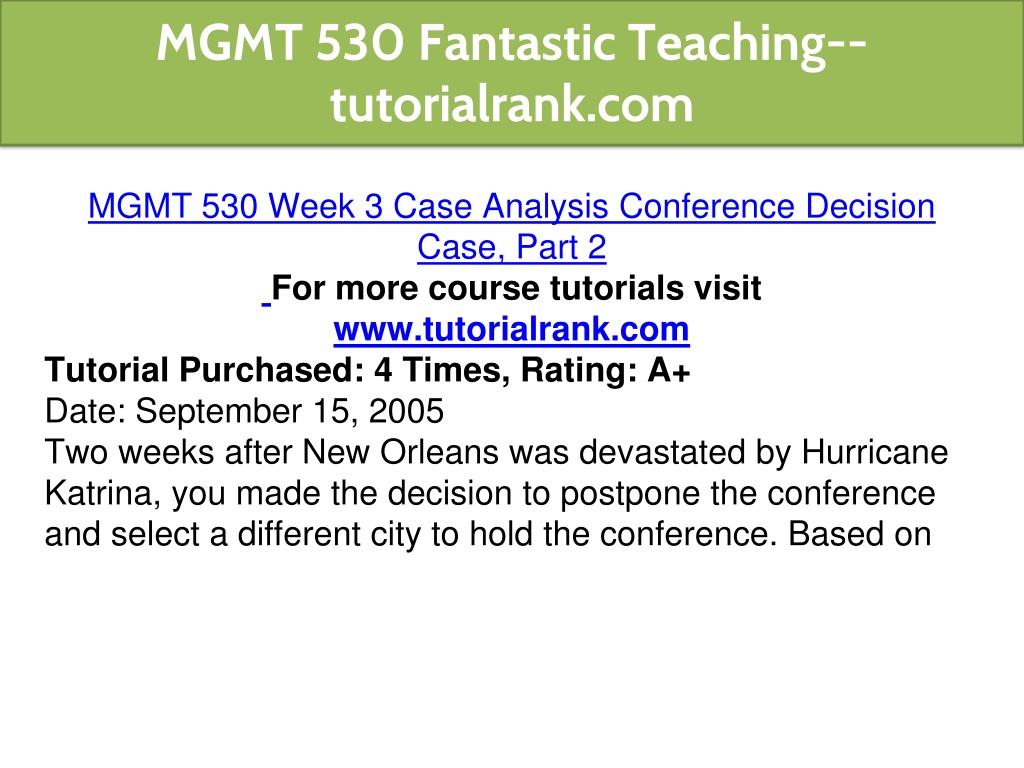 MGMT 530 Fantastic Teaching--tutorialrank.com

MGMT 530 Week 3 Case Analysis Conference Decision Case, Part 2

For more course tutorials visit
www.tutorialrank.com

Tutorial Purchased: 4 Times, Rating: A+
Date: September 15, 2005
Two weeks after New Orleans was devastated by Hurricane Katrina, you made the decision to postpone the conference and select a different city to hold the conference. Based on